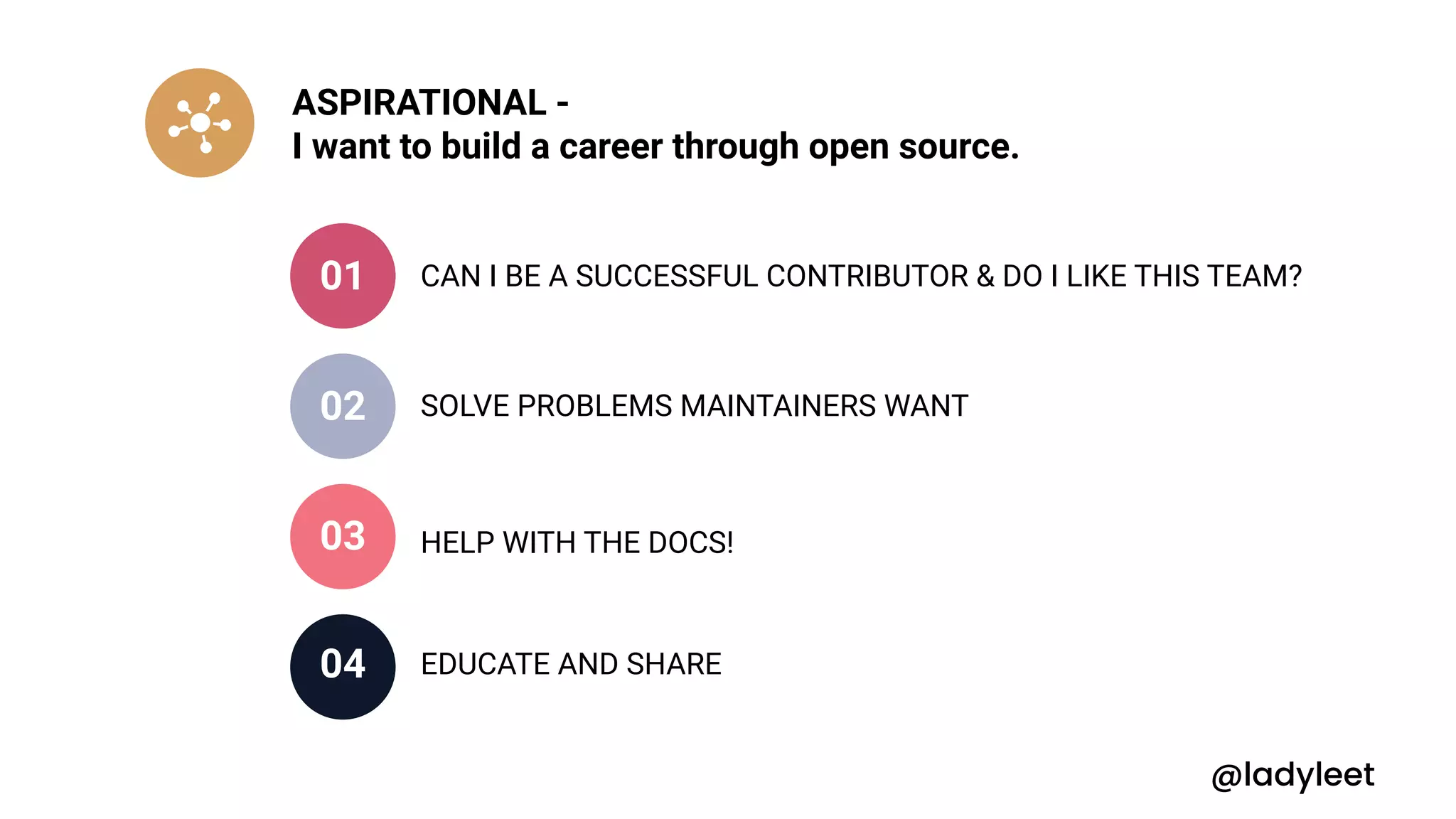 ASPIRATIONAL -
I want to build a career through open source.

01 CAN I BE A SUCCESSFUL CONTRIBUTOR & DO I LIKE THIS TEAM?

02 SOLVE PROBLEMS MAINTAINERS WANT

03 HELP WITH THE DOCS!

04 EDUCATE AND SHARE

@ladyleet